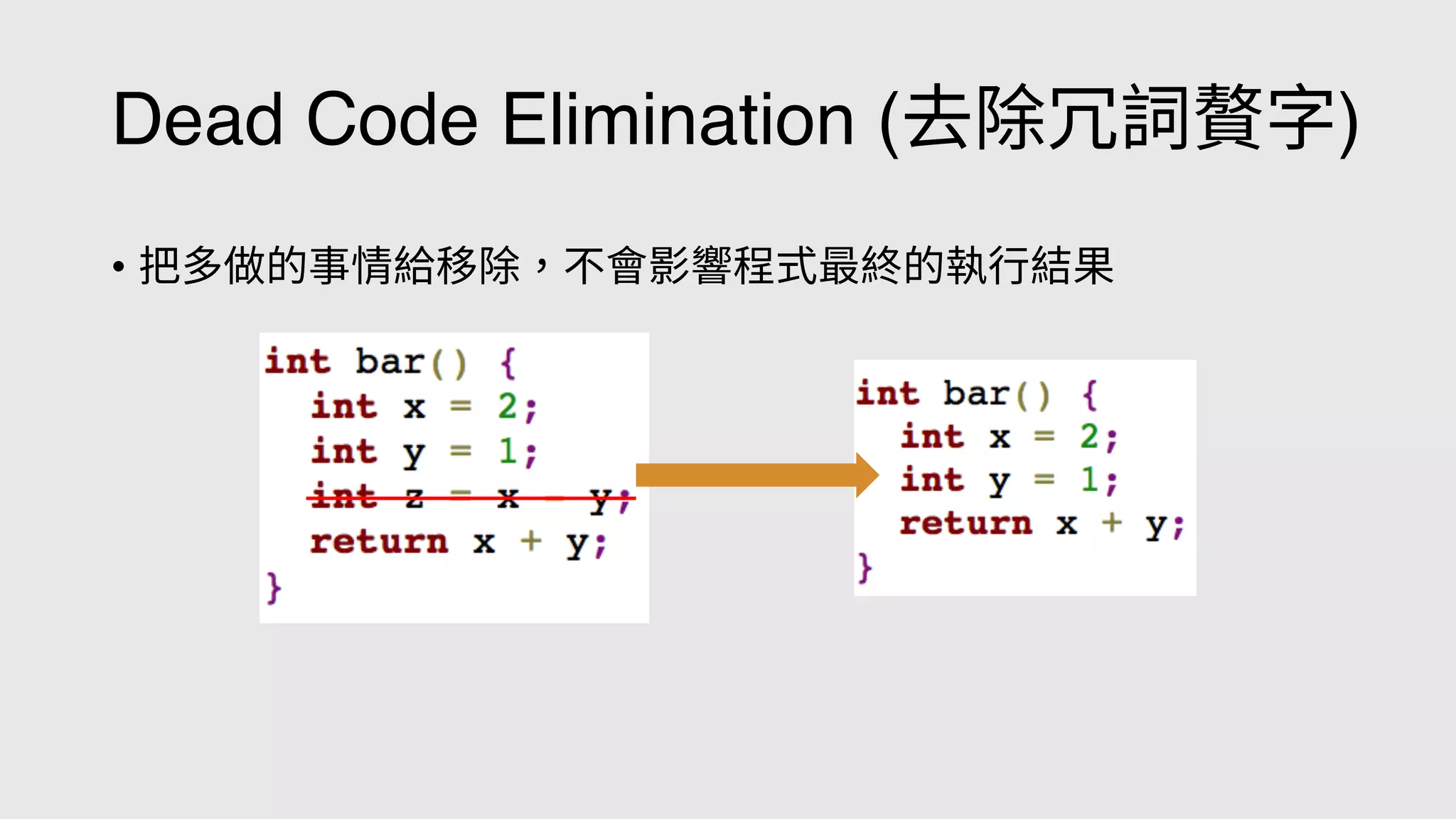 Dead Code Elimination (去除冗詞贅字)

• 把多做的事情給移除，不會影響程式最終的執行結果

int bar() {
  int x = 2;
  int y = 1;
  int z = x - y;
  return x + y;
}

int bar() {
  int x = 2;
  int y = 1;
  return x + y;
}